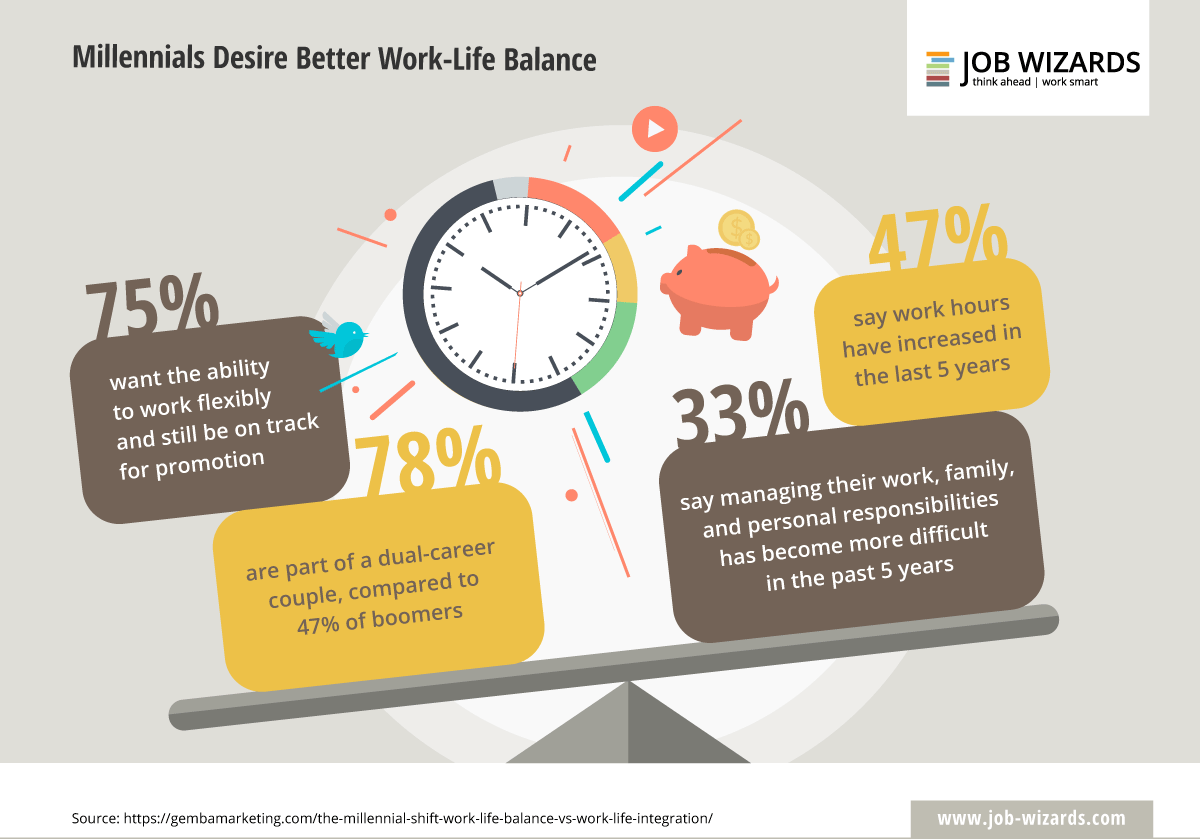 Millennials Desire Better Work-Life Balance

JOB WIZARDS
think ahead | work smart

75%
want the ability to work flexibly and still be on track for promotion

78%
are part of a dual-career couple, compared to 47% of boomers

47%
say work hours have increased in the last 5 years

33%
say managing their work, family, and personal responsibilities has become more difficult in the past 5 years

Source: https://gembamarketing.com/the-millennial-shift-work-life-balance-vs-work-life-integration/

www.job-wizards.com